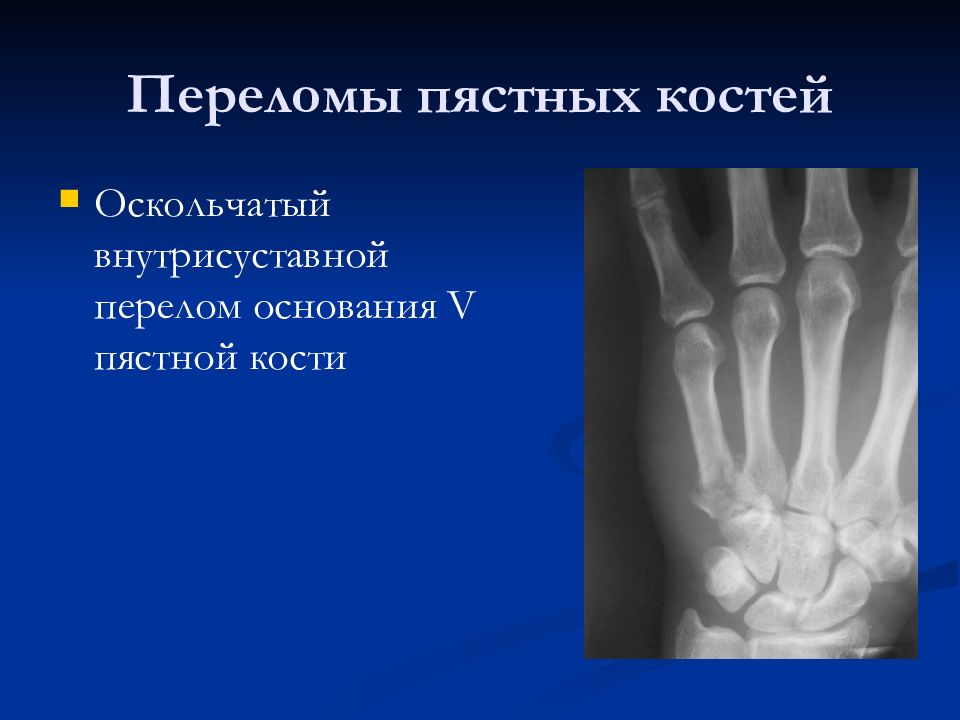 Переломы пястных костей

Оскольчатый внутрисуставной перелом основания V пястной кости